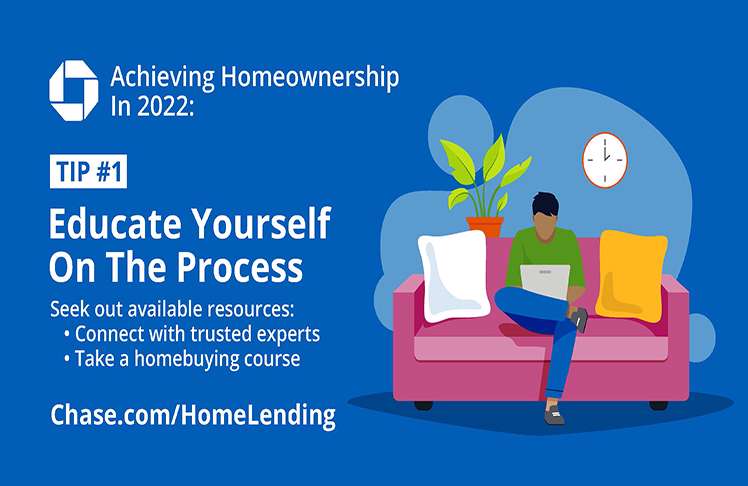 Achieving Homeownership In 2022:

TIP #1

Educate Yourself On The Process

Seek out available resources:
• Connect with trusted experts
• Take a homebuying course

Chase.com/HomeLending